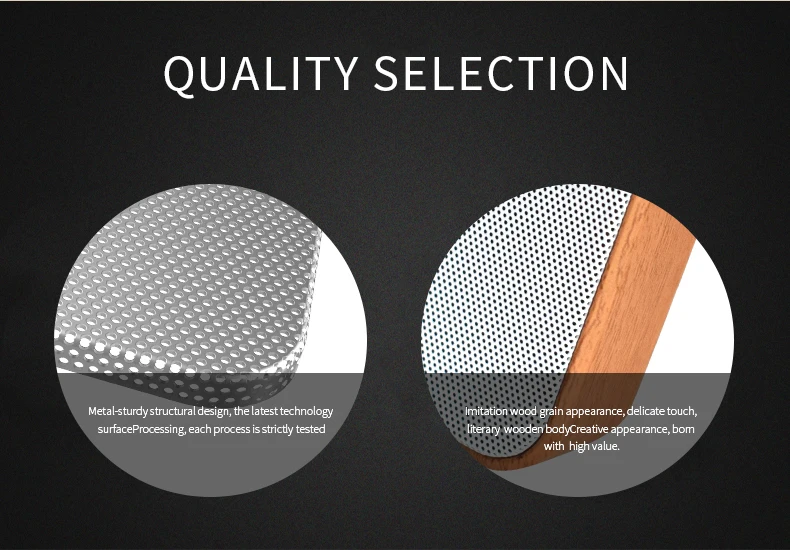 QUALITY SELECTION

Metal-sturdy structural design, the latest technology surfaceProcessing, each process is strictly tested

Imitation wood grain appearance, delicate touch, literary wooden bodyCreative appearance, born with high value.